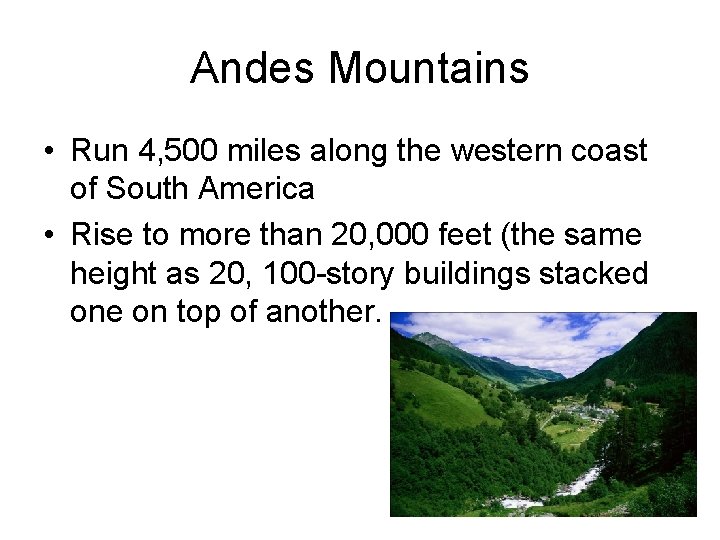 Andes Mountains

• Run 4,500 miles along the western coast of South America

• Rise to more than 20,000 feet (the same height as 20, 100-story buildings stacked one on top of another.